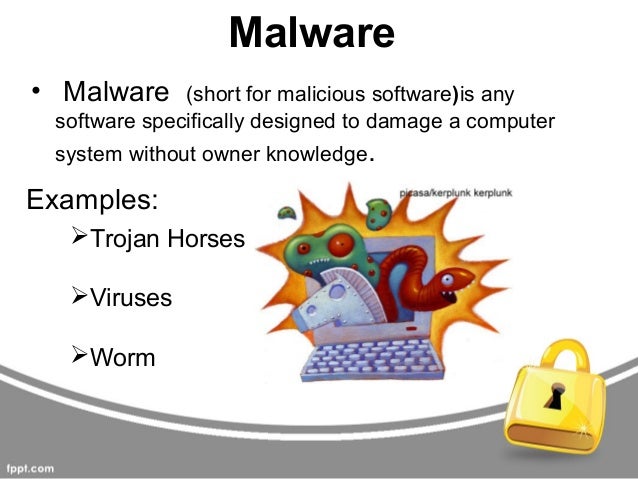 Malware

• Malware (short for malicious software)is any software specifically designed to damage a computer system without owner knowledge.

Examples:

➢Trojan Horses

➢Viruses

➢Worm

picasa/kerplunk kerplunk

fppt.com